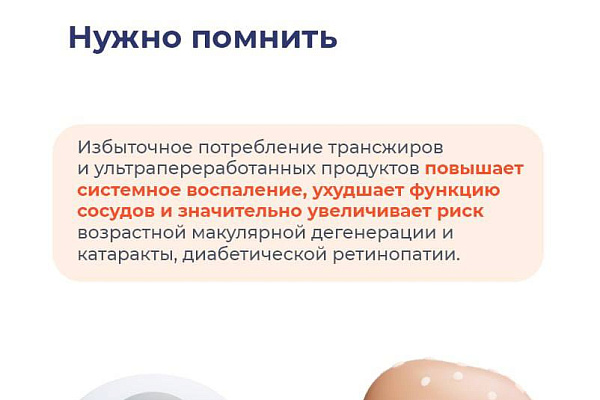 Нужно помнить

Избыточное потребление трансжиров и ультрапереработанных продуктов повышает системное воспаление, ухудшает функцию сосудов и значительно увеличивает риск возрастной макулярной дегенерации и катаракты, диабетической ретинопатии.